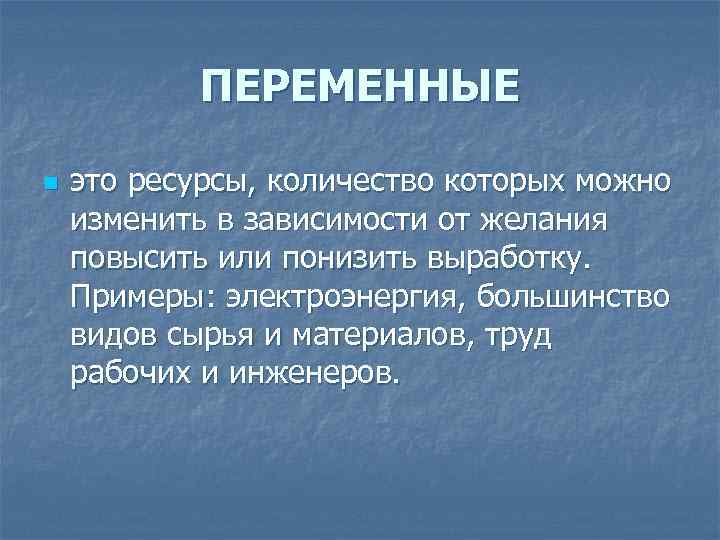 ПЕРЕМЕННЫЕ

это ресурсы, количество которых можно изменить в зависимости от желания повысить или понизить выработку. Примеры: электроэнергия, большинство видов сырья и материалов, труд рабочих и инженеров.